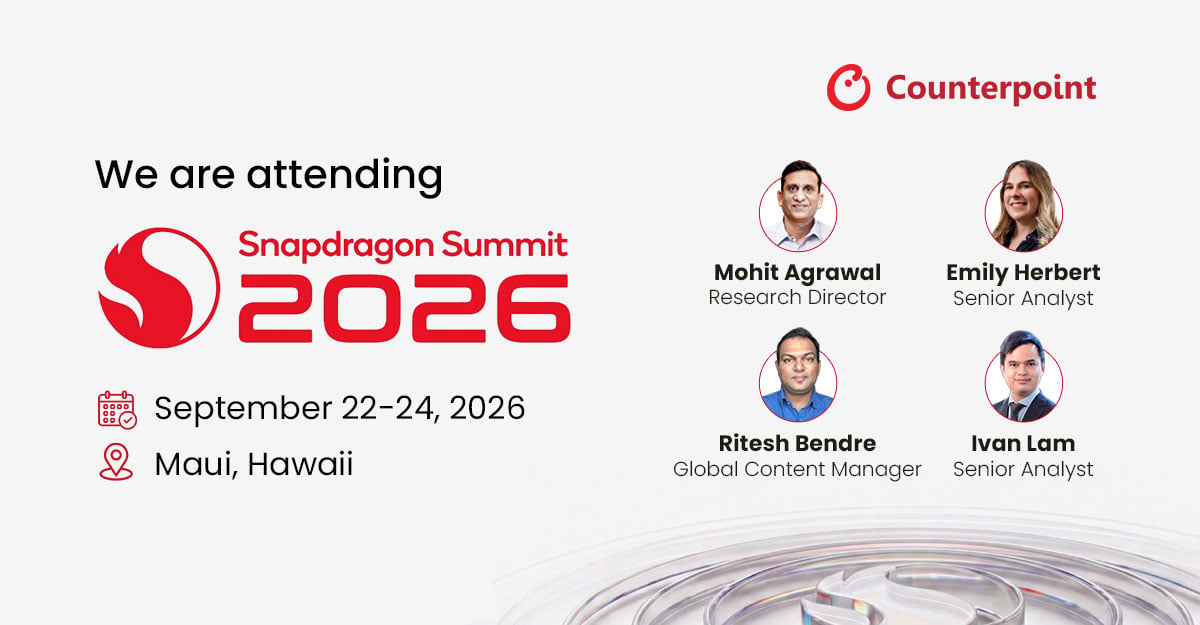 Counterpoint

We are attending

Snapdragon Summit
2026

September 22-24, 2026

Maui, Hawaii

Mohit Agrawal
Research Director

Emily Herbert
Senior Analyst

Ritesh Bendre
Global Content Manager

Ivan Lam
Senior Analyst